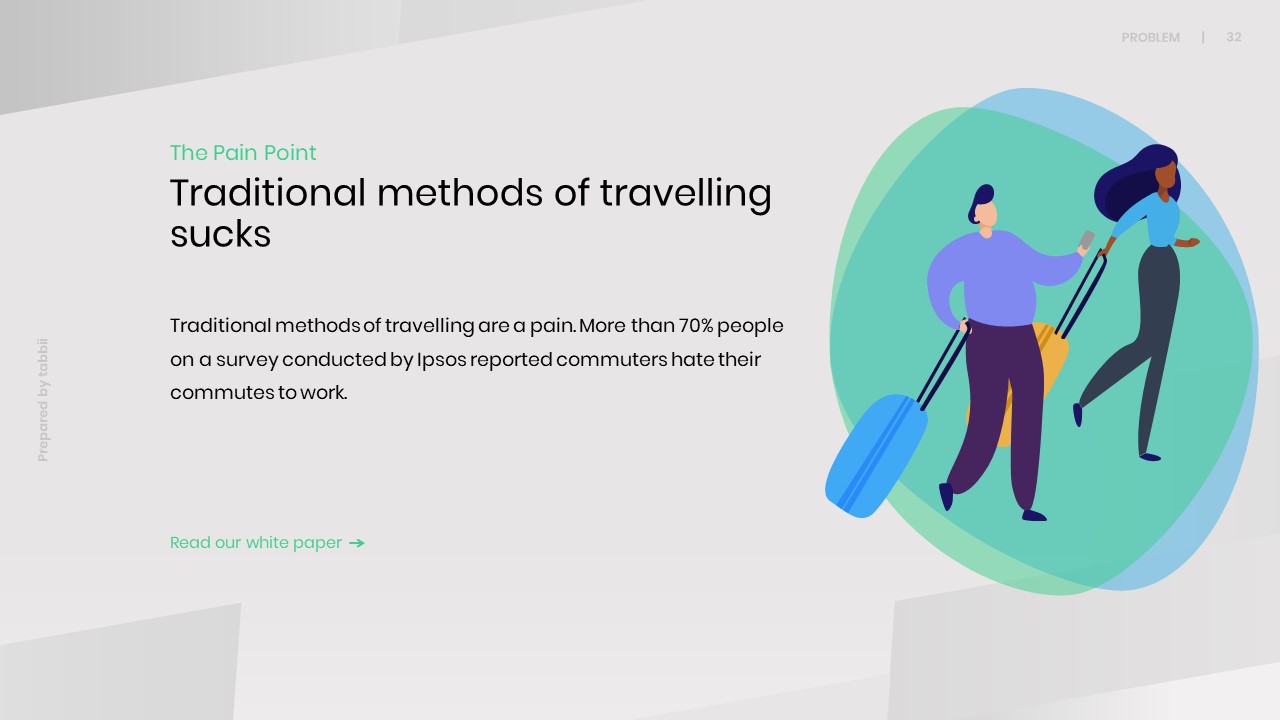 PROBLEM | 32

The Pain Point

Traditional methods of travelling sucks

Traditional methods of travelling are a pain. More than 70% people on a survey conducted by Ipsos reported commuters hate their commutes to work.

Read our white paper →

Prepared by tabbii